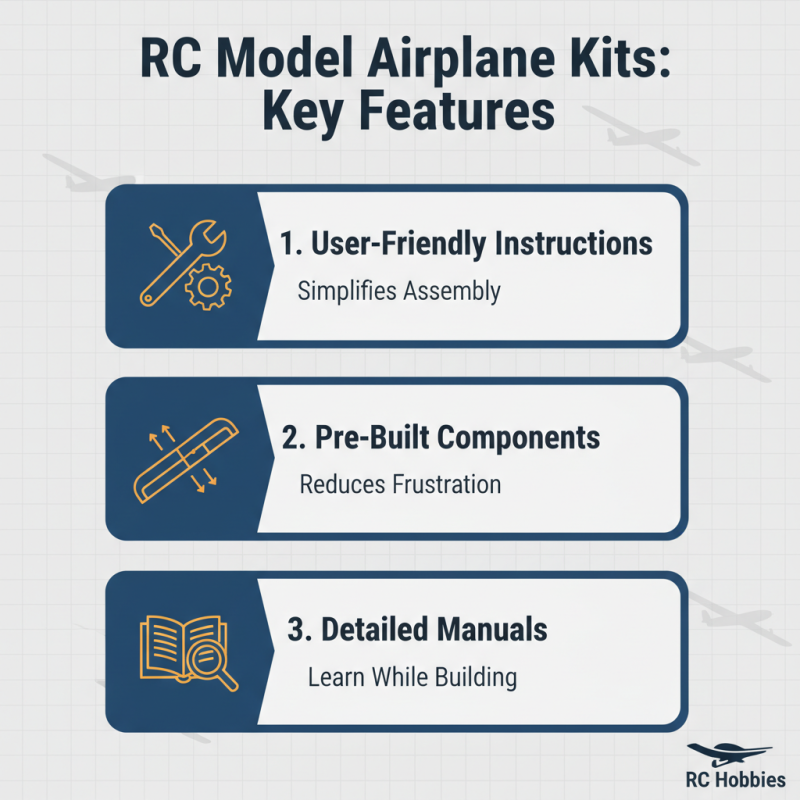 RC Model Airplane Kits: Key Features

1. User-Friendly Instructions
Simplifies Assembly

2. Pre-Built Components
Reduces Frustration

3. Detailed Manuals
Learn While Building

RC Hobbies